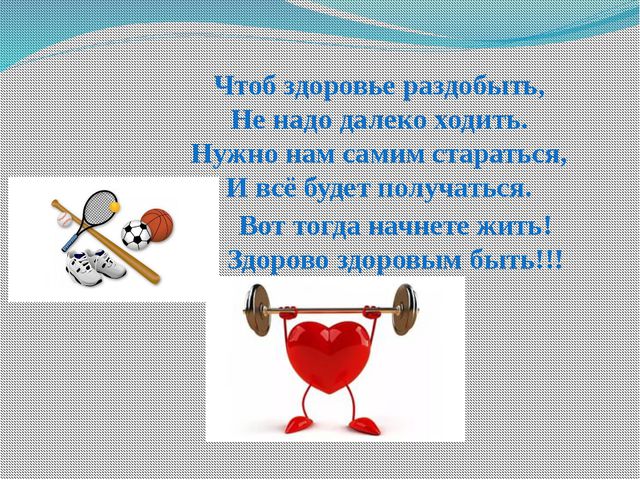 Чтоб здоровье раздобыть,
Не надо далеко ходить.
Нужно нам самим стараться,
И всё будет получаться.
Вот тогда начнете жить!
Здорово здоровым быть!!!